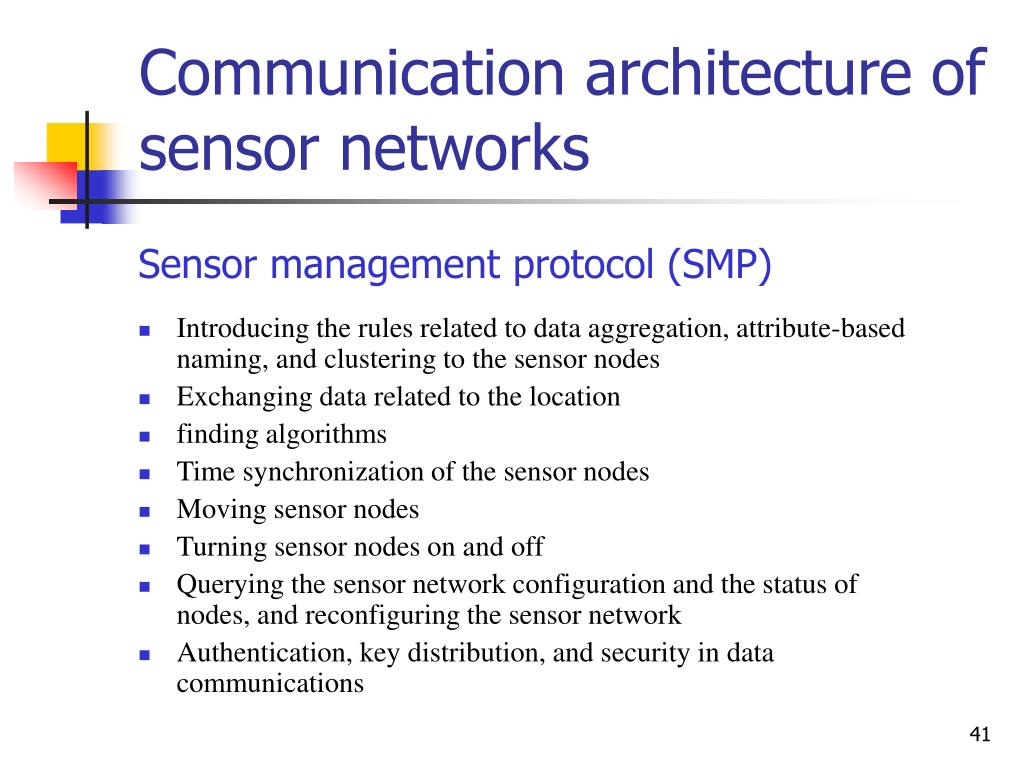 Communication architecture of sensor networks

Sensor management protocol (SMP)

- Introducing the rules related to data aggregation, attribute-based naming, and clustering to the sensor nodes
- Exchanging data related to the location
- finding algorithms
- Time synchronization of the sensor nodes
- Moving sensor nodes
- Turning sensor nodes on and off
- Querying the sensor network configuration and the status of nodes, and reconfiguring the sensor network
- Authentication, key distribution, and security in data communications

41